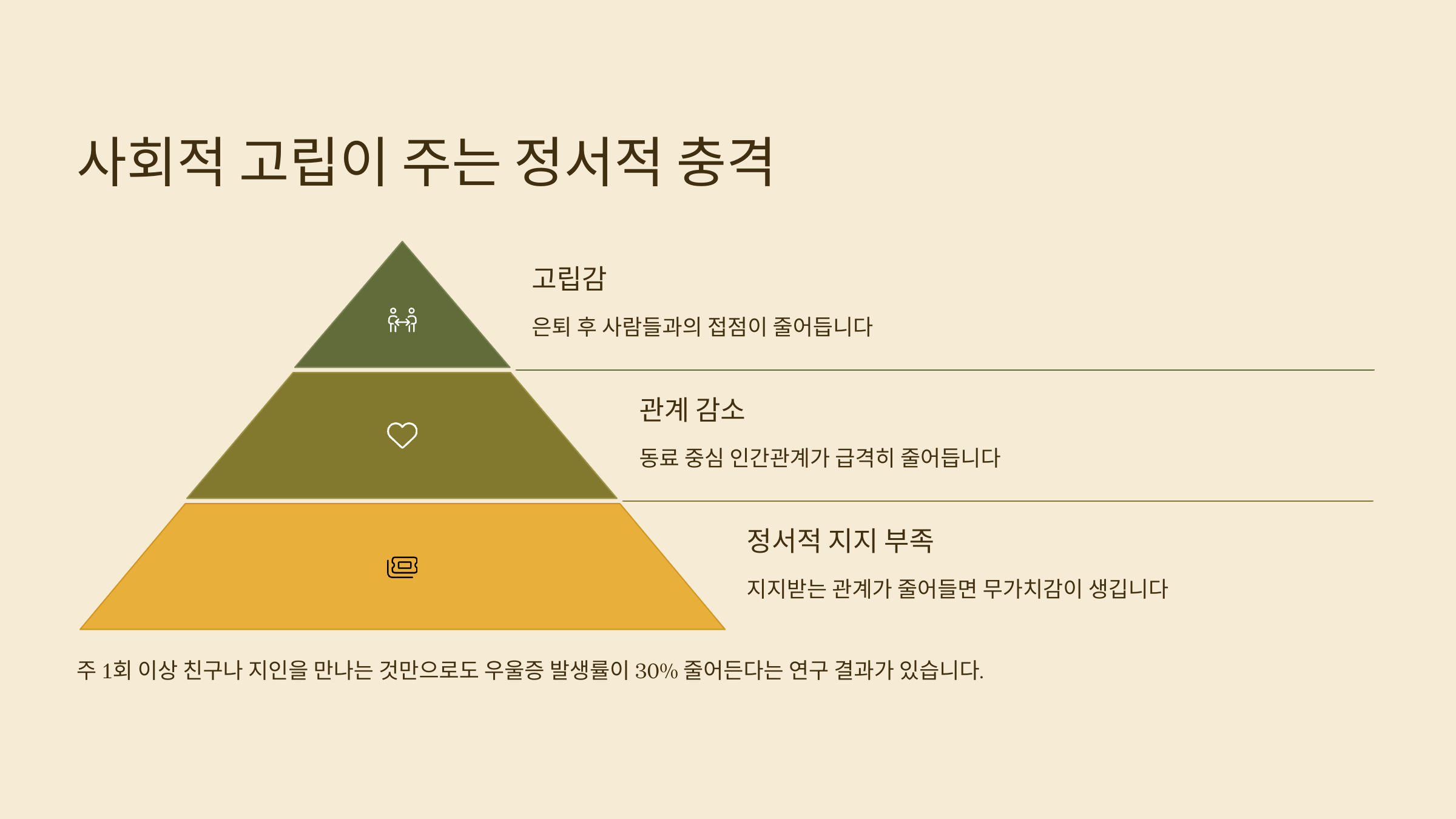 사회적 고립이 주는 정서적 충격

고립감

은퇴 후 사람들과의 접점이 줄어듭니다

관계 감소

동료 중심 인간관계가 급격히 줄어듭니다

정서적 지지 부족

지지받는 관계가 줄어들면 무가치감이 생깁니다

주 1회 이상 친구나 지인을 만나는 것만으로도 우울증 발생률이 30% 줄어든다는 연구 결과가 있습니다.